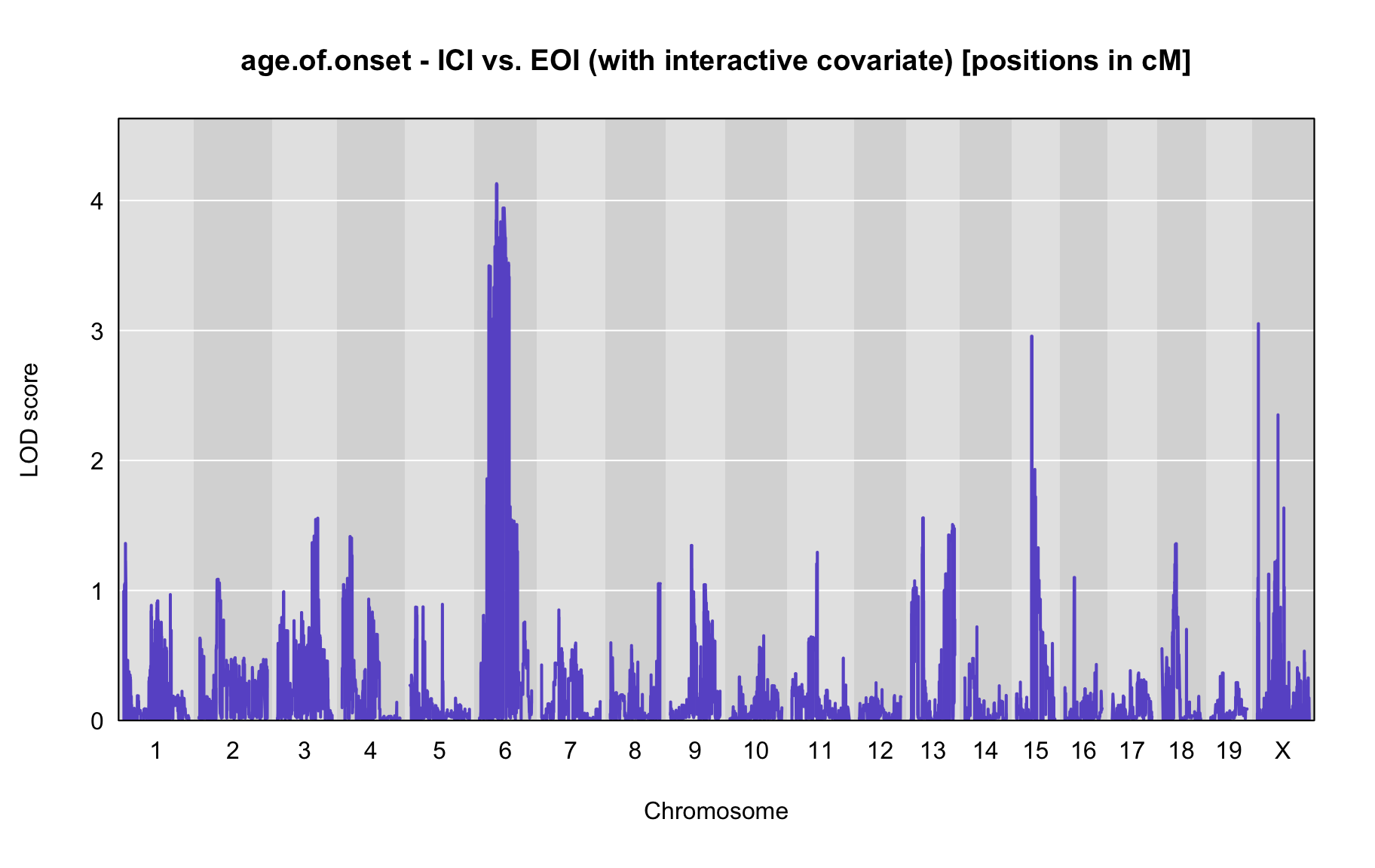 age.of.onset - ICI vs. EOI (with interactive covariate) [positions in cM]

LOD score

4
3
2
1
0

1 2 3 4 5 6 7 8 9 10 11 12 13 14 15 16 17 18 19 X

Chromosome